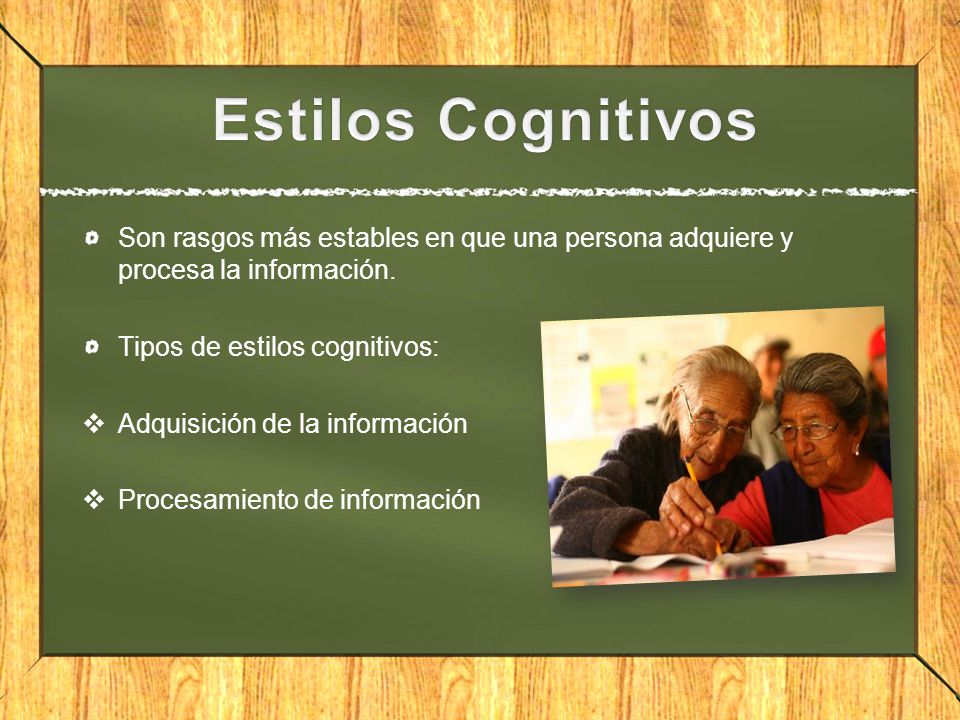 Estilos Cognitivos

Son rasgos más estables en que una persona adquiere y procesa la información.

Tipos de estilos cognitivos:

❖ Adquisición de la información

❖ Procesamiento de información